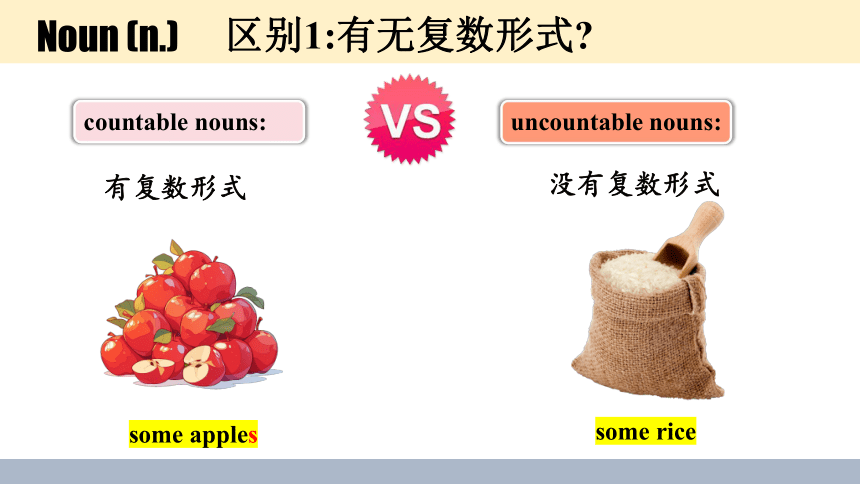 Noun (n.) 区别1:有无复数形式?

countable nouns:

VS

uncountable nouns:

有复数形式

没有复数形式

some apples

some rice